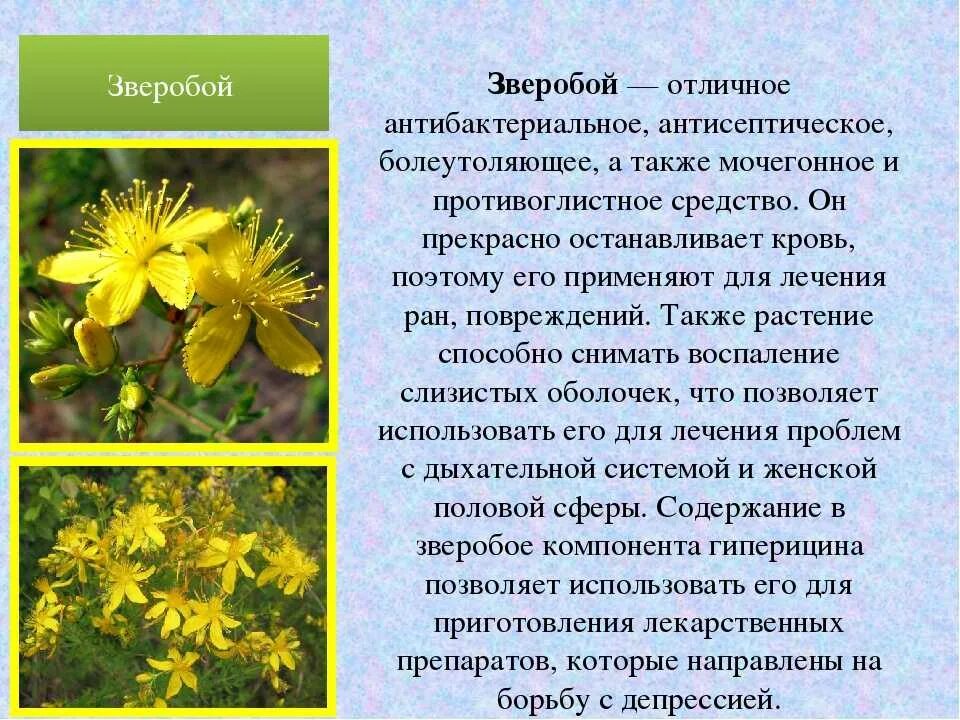 Зверобой

Зверобой — отличное антибактериальное, антисептическое, болеутоляющее, а также мочегонное и противоглистное средство. Он прекрасно останавливает кровь, поэтому его применяют для лечения ран, повреждений. Также растение способно снимать воспаление слизистых оболочек, что позволяет использовать его для лечения проблем с дыхательной системой и женской половой сферы. Содержание в зверобое компонента гиперицина позволяет использовать его для приготовления лекарственных препаратов, которые направлены на борьбу с депрессией.